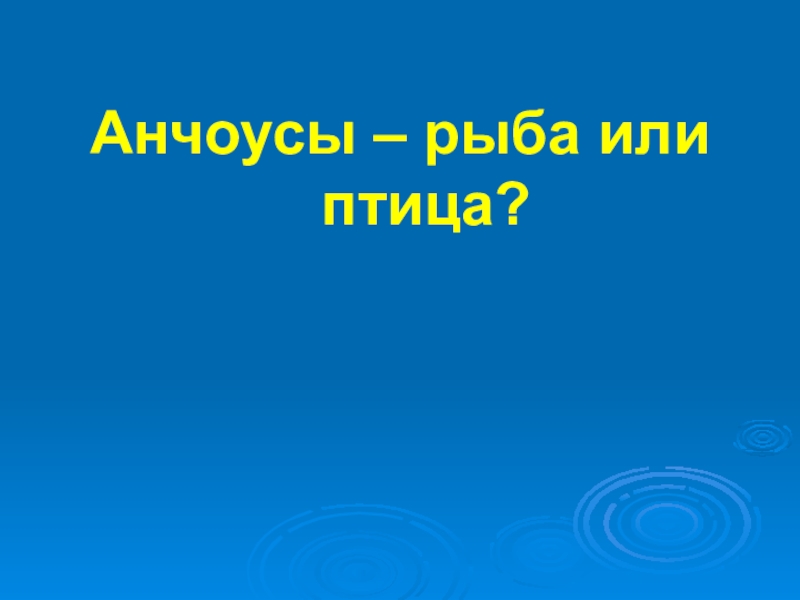 Анчоусы – рыба или птица?